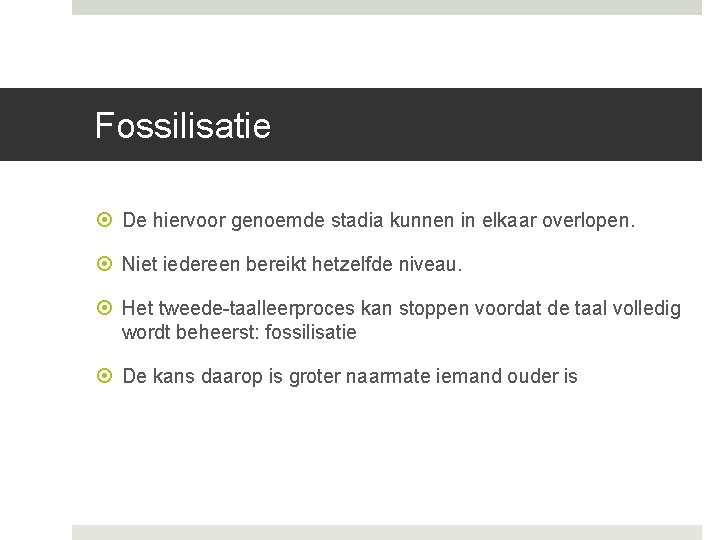 Fossilisatie

• De hiervoor genoemde stadia kunnen in elkaar overlopen.

• Niet iedereen bereikt hetzelfde niveau.

• Het tweede-taalleerproces kan stoppen voordat de taal volledig wordt beheerst: fossilisatie

• De kans daarop is groter naarmate iemand ouder is